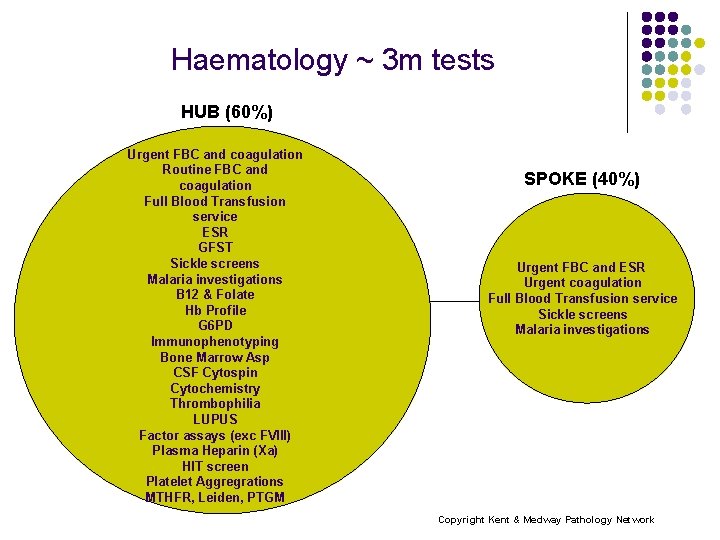 Haematology ~ 3m tests

HUB (60%)

Urgent FBC and coagulation
Routine FBC and coagulation
Full Blood Transfusion service
ESR
GFST
Sickle screens
Malaria investigations
B12 & Folate
Hb Profile
G6PD
Immunophenotyping
Bone Marrow Asp
CSF Cytospin
Cytochemistry
Thrombophilia
LUPUS
Factor assays (exc FVIII)
Plasma Heparin (Xa)
HIT screen
Platelet Aggregrations
MTHFR, Leiden, PTGM

SPOKE (40%)

Urgent FBC and ESR
Urgent coagulation
Full Blood Transfusion service
Sickle screens
Malaria investigations

Copyright Kent & Medway Pathology Network